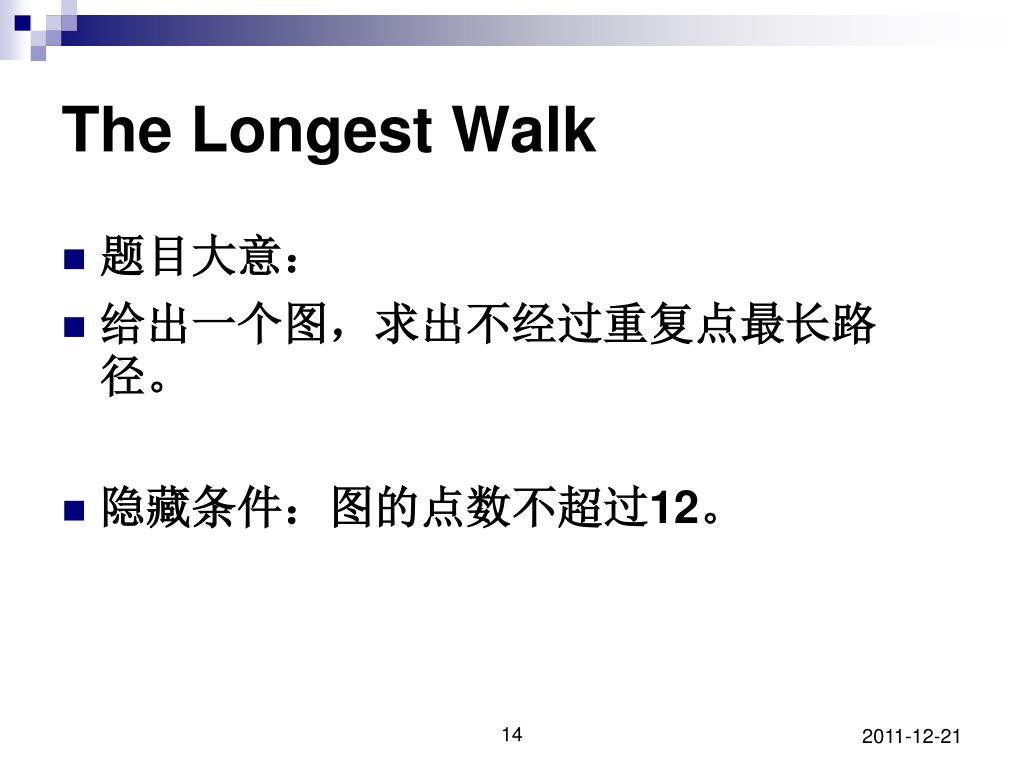 The Longest Walk

题目大意：

给出一个图，求出不经过重复点最长路径。

隐藏条件：图的点数不超过12。

14

2011-12-21